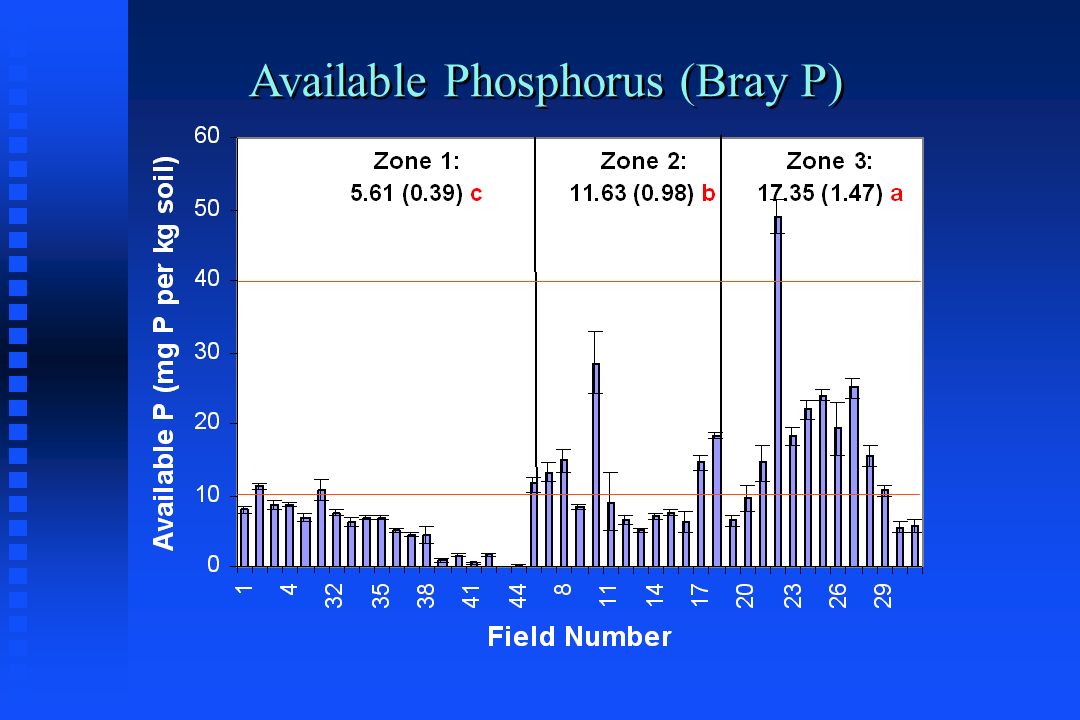 Available Phosphorus (Bray P)

Zone 1:
5.61 (0.39) c

Zone 2:
11.63 (0.98) b

Zone 3:
17.35 (1.47) a

Available P (mg P per kg soil)

60
50
40
30
20
10
0

1
4
32
35
38
41
44
8
11
14
17
20
23
26
29

Field Number